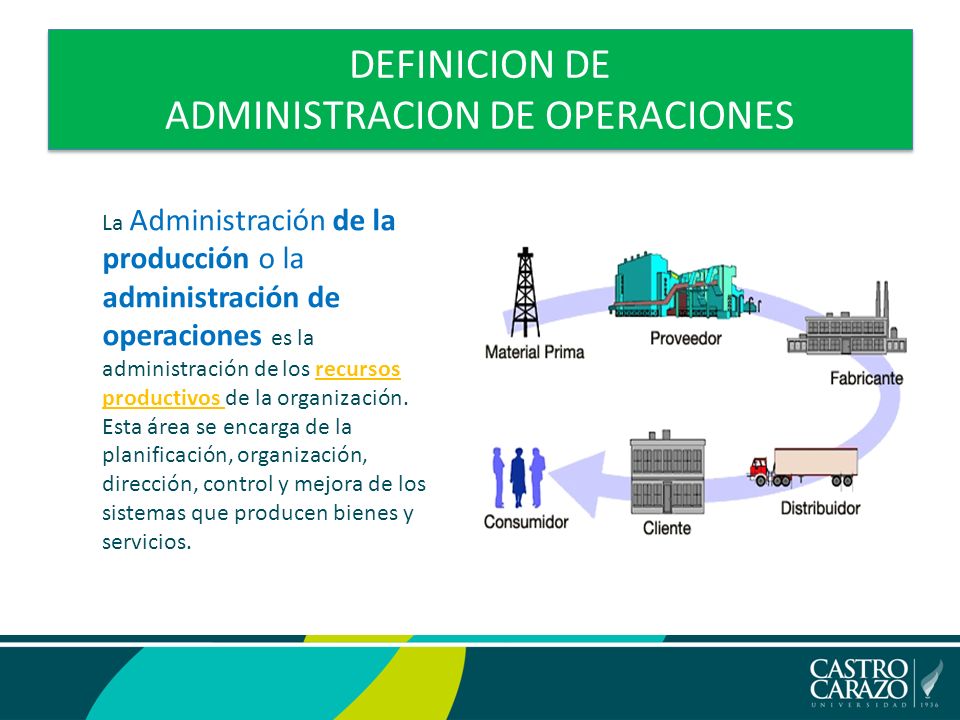 DEFINICION DE
ADMINISTRACION DE OPERACIONES

La Administración de la producción o la administración de operaciones es la administración de los recursos productivos de la organización. Esta área se encarga de la planificación, organización, dirección, control y mejora de los sistemas que producen bienes y servicios.

Material Prima
Proveedor
Fabricante
Distribuidor
Cliente
Consumidor

CASTRO CARAZO
UNIVERSIDAD 1936